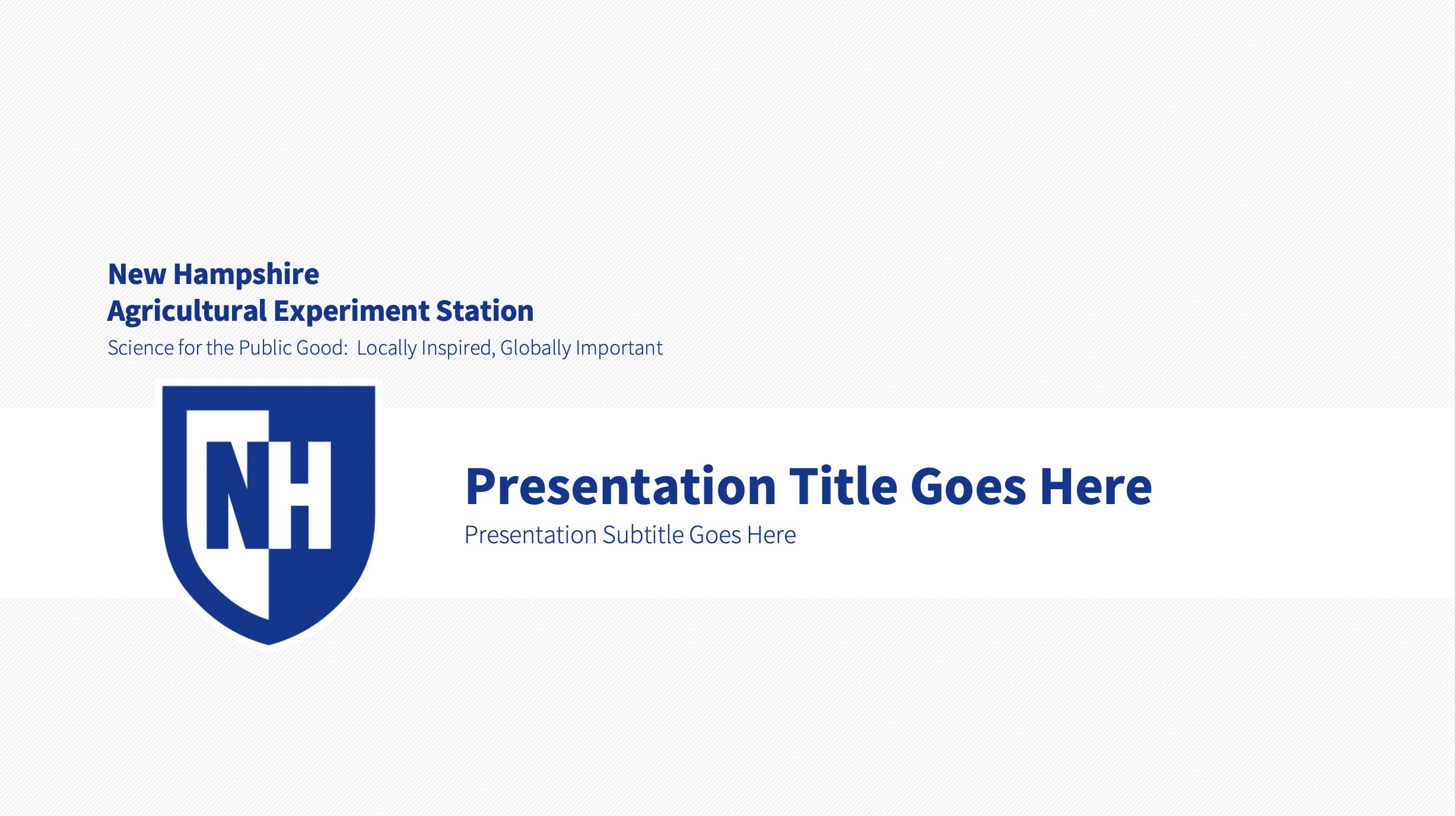 New Hampshire
Agricultural Experiment Station
Science for the Public Good:  Locally Inspired, Globally Important

NH

Presentation Title Goes Here
Presentation Subtitle Goes Here